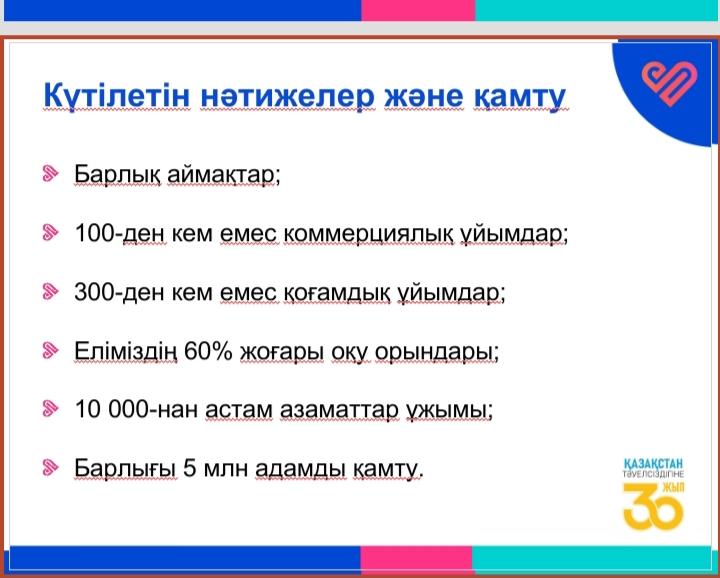 Күтілетін нәтижелер және қамту

Барлық аймақтар;

100-ден кем емес коммерциялық ұйымдар;

300-ден кем емес қоғамдық ұйымдар;

Еліміздің 60% жоғары оқу орындары;

10 000-нан астам азаматтар ұжымы;

Барлығы 5 млн адамды қамту.

ҚАЗАҚСТАН ТӘУЕЛСІЗДІГІНЕ 30 ЖЫЛ